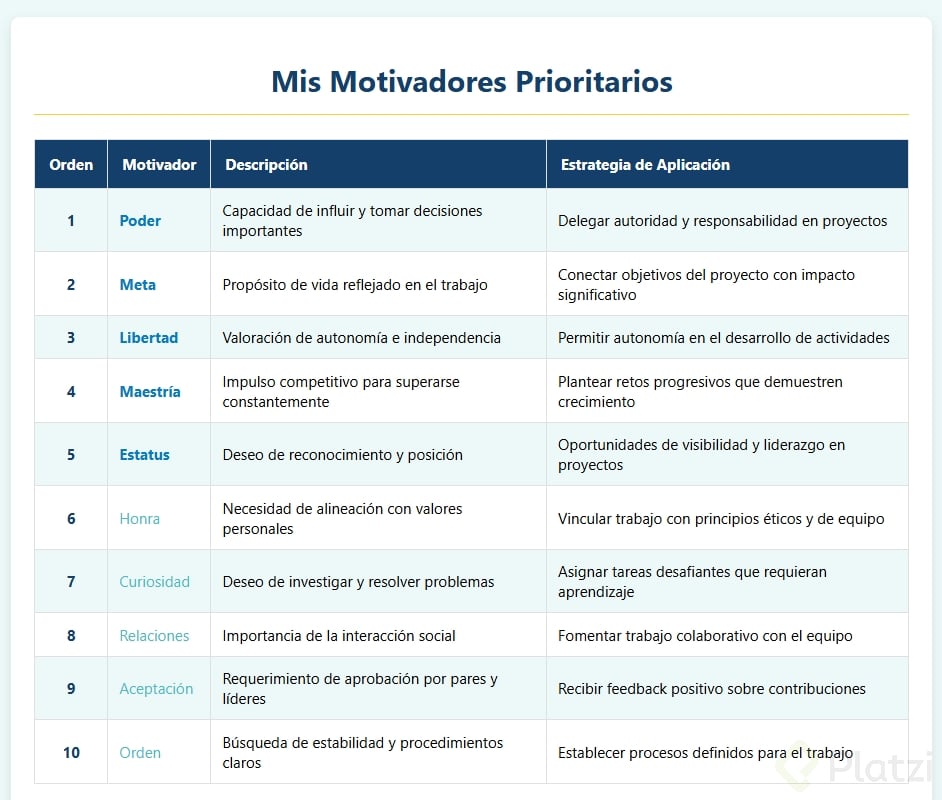 Mis Motivadores Prioritarios

| Orden | Motivador | Descripción | Estrategia de Aplicación |
|---|---|---|---|
| 1 | Poder | Capacidad de influir y tomar decisiones importantes | Delegar autoridad y responsabilidad en proyectos |
| 2 | Meta | Propósito de vida reflejado en el trabajo | Conectar objetivos del proyecto con impacto significativo |
| 3 | Libertad | Valoración de autonomía e independencia | Permitir autonomía en el desarrollo de actividades |
| 4 | Maestría | Impulso competitivo para superarse constantemente | Plantear retos progresivos que demuestren crecimiento |
| 5 | Estatus | Deseo de reconocimiento y posición | Oportunidades de visibilidad y liderazgo en proyectos |
| 6 | Honra | Necesidad de alineación con valores personales | Vincular trabajo con principios éticos y de equipo |
| 7 | Curiosidad | Deseo de investigar y resolver problemas | Asignar tareas desafiantes que requieran aprendizaje |
| 8 | Relaciones | Importancia de la interacción social | Fomentar trabajo colaborativo con el equipo |
| 9 | Aceptación | Requerimiento de aprobación por pares y líderes | Recibir feedback positivo sobre contribuciones |
| 10 | Orden | Búsqueda de estabilidad y procedimientos claros | Establecer procesos definidos para el trabajo |

Platzi